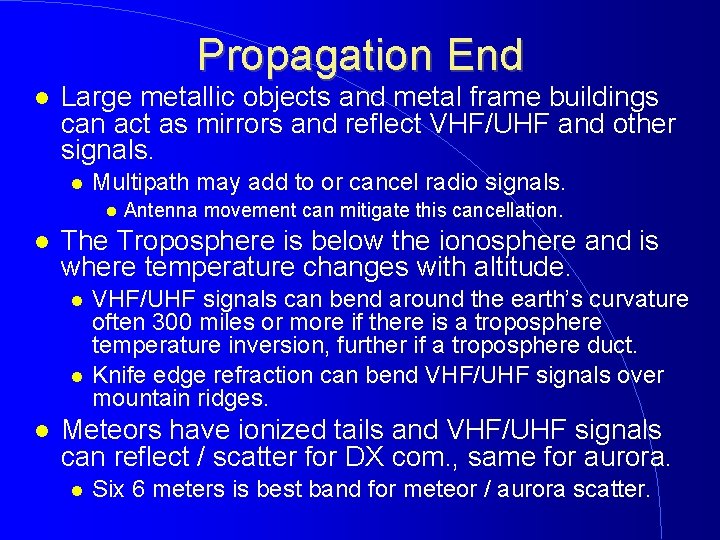 Propagation End

- Large metallic objects and metal frame buildings can act as mirrors and reflect VHF/UHF and other signals.
  - Multipath may add to or cancel radio signals.
    - Antenna movement can mitigate this cancellation.
- The Troposphere is below the ionosphere and is where temperature changes with altitude.
  - VHF/UHF signals can bend around the earth's curvature often 300 miles or more if there is a troposphere temperature inversion, further if a troposphere duct.
  - Knife edge refraction can bend VHF/UHF signals over mountain ridges.
- Meteors have ionized tails and VHF/UHF signals can reflect / scatter for DX com., same for aurora.
  - Six 6 meters is best band for meteor / aurora scatter.